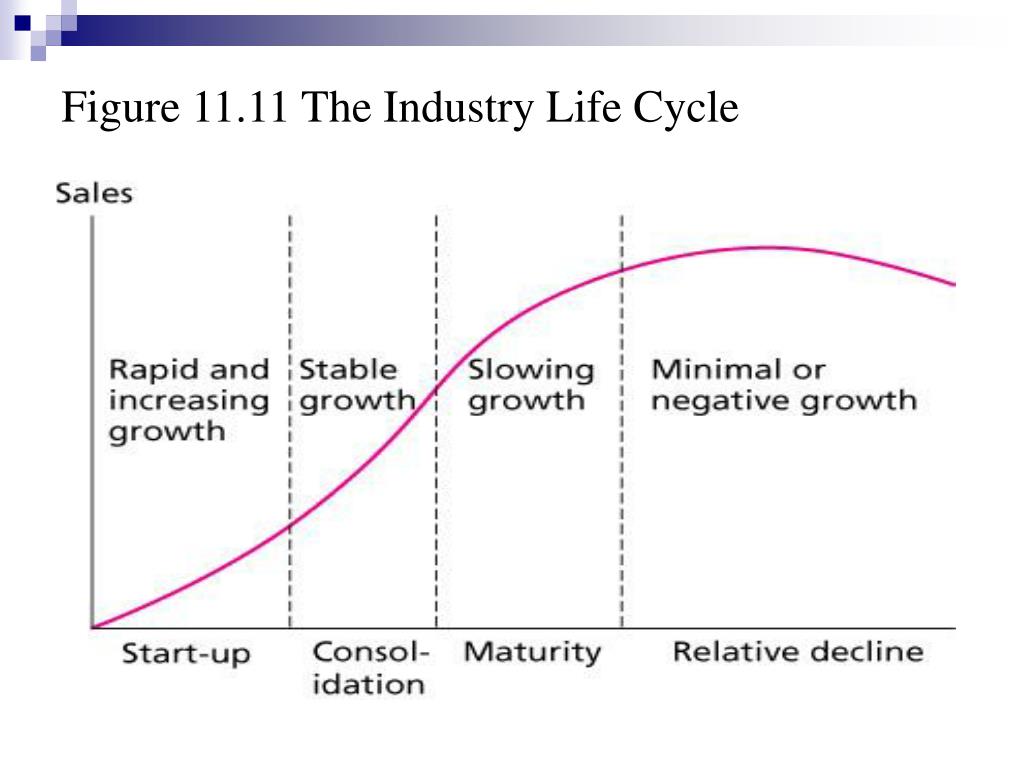 Figure 11.11 The Industry Life Cycle

Sales

Rapid and increasing growth

Stable growth

Slowing growth

Minimal or negative growth

Start-up

Consolidation

Maturity

Relative decline